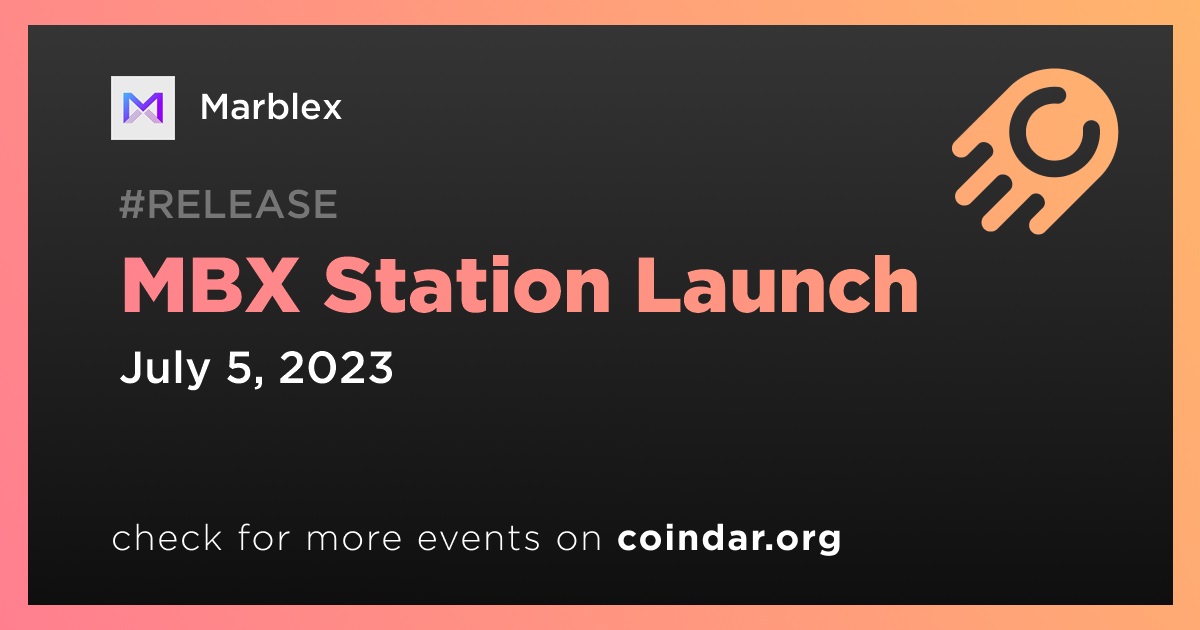 Marblex

#RELEASE

MBX Station Launch

July 5, 2023

check for more events on coindar.org